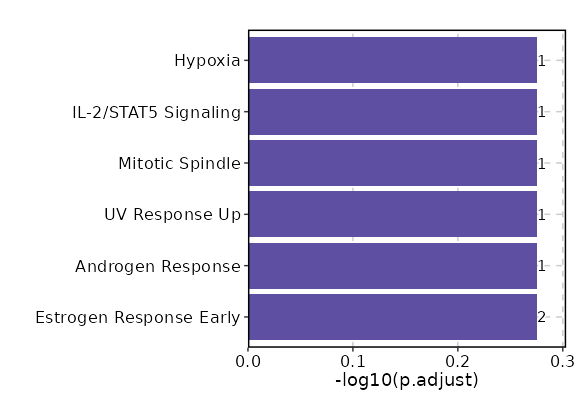 Hypoxia 1
IL-2/STAT5 Signaling 1
Mitotic Spindle 1
UV Response Up 1
Androgen Response 1
Estrogen Response Early 2

0.0 0.1 0.2 0.3
-log10(p.adjust)